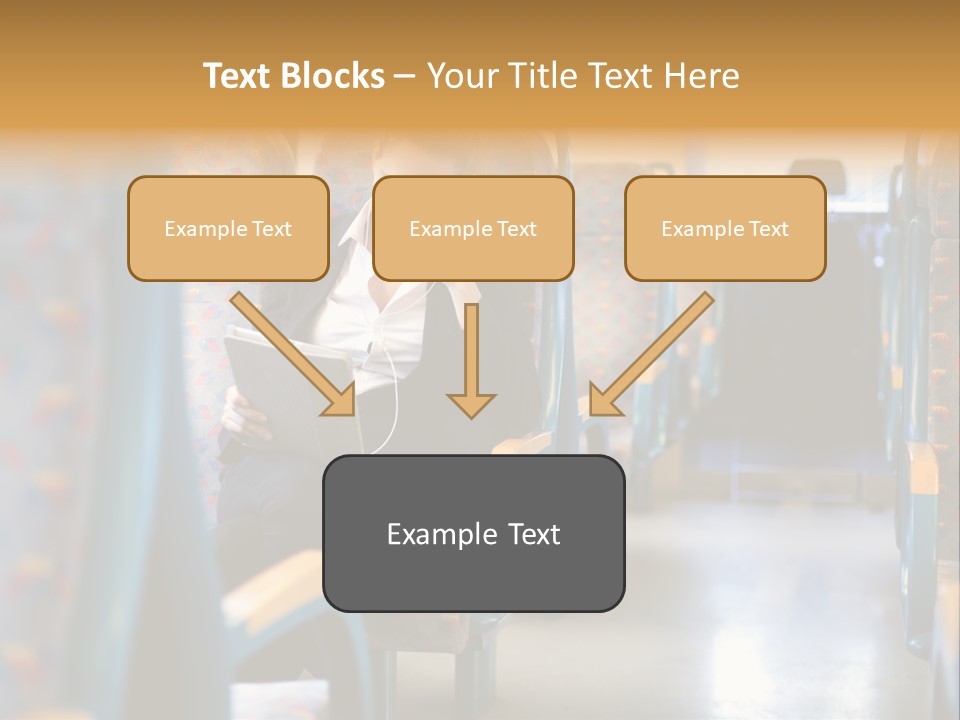 Text Blocks – Your Title Text Here

Example Text

Example Text

Example Text

Example Text